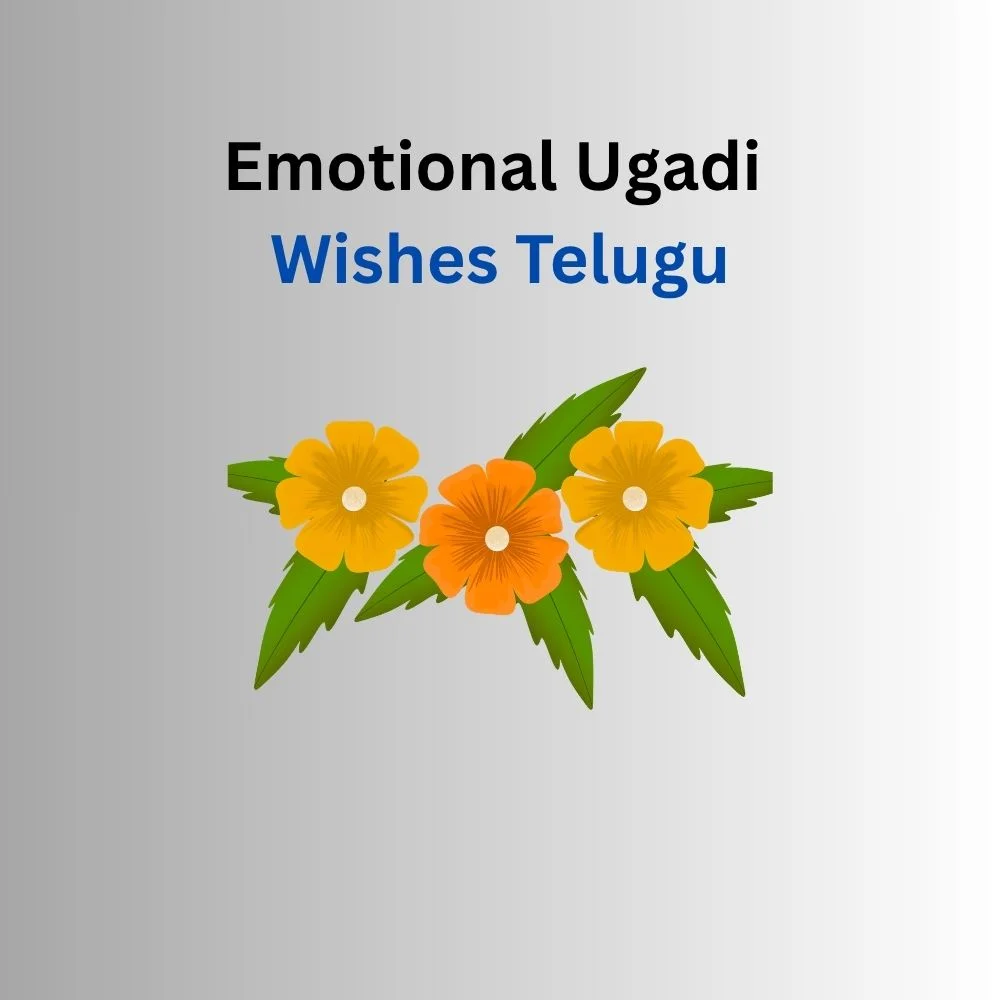 Emotional Ugadi
Wishes Telugu